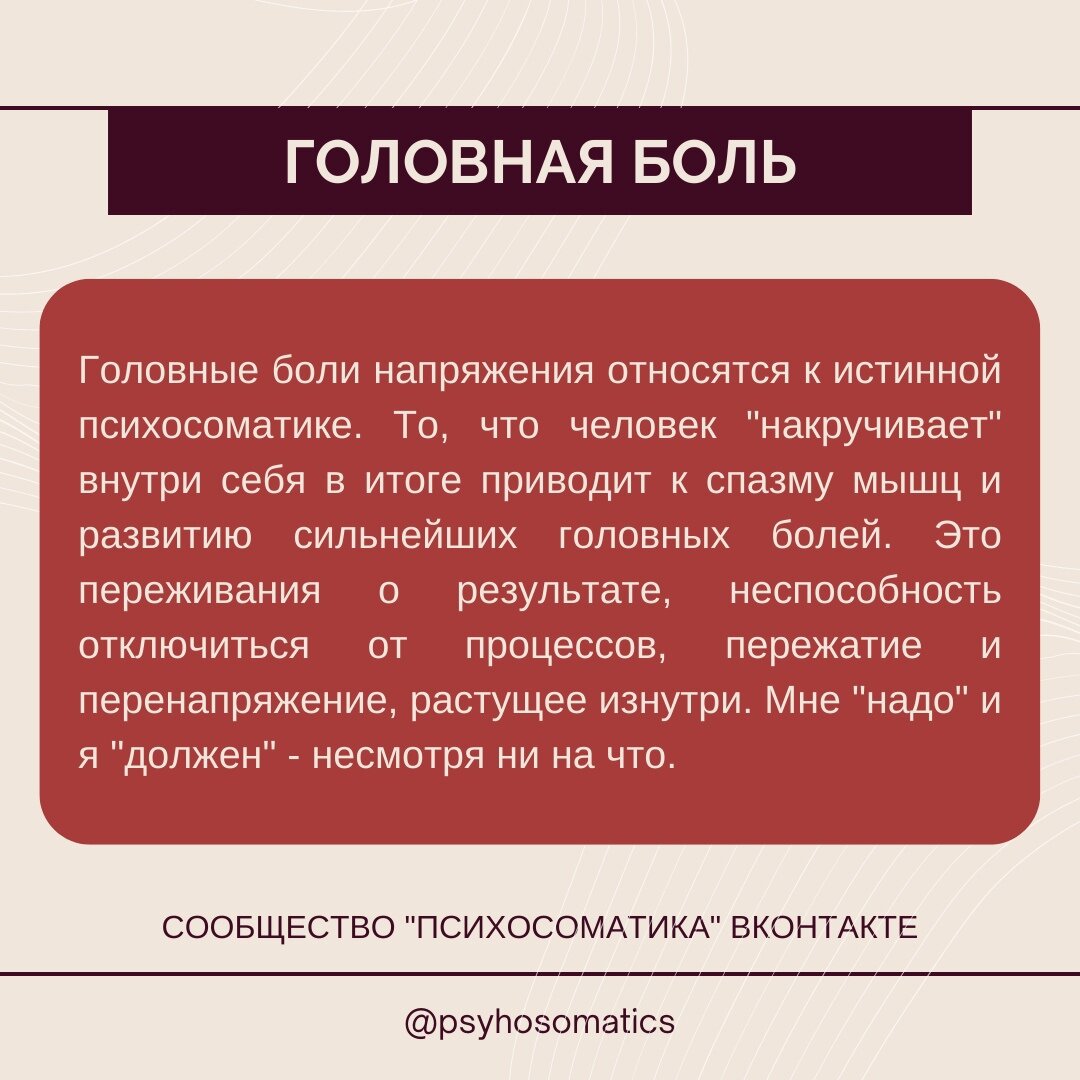 ГОЛОВНАЯ БОЛЬ

Головные боли напряжения относятся к истинной психосоматике. То, что человек "накручивает" внутри себя в итоге приводит к спазму мышц и развитию сильнейших головных болей. Это переживания о результате, неспособность отключиться от процессов, пережатие и перенапряжение, растущее изнутри. Мне "надо" и я "должен" - несмотря ни на что.

СООБЩЕСТВО "ПСИХОСОМАТИКА" ВКОНТАКТЕ

@psyhosomatics